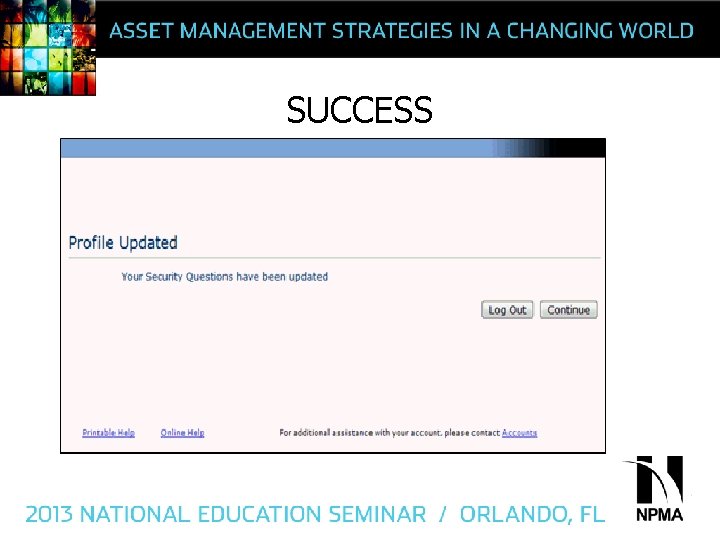 ASSET MANAGEMENT STRATEGIES IN A CHANGING WORLD

SUCCESS

Profile Updated

Your Security Questions have been updated

Log Out Continue

Printable Help Online Help For additional assistance with your account, please contact Accounts

2013 NATIONAL EDUCATION SEMINAR / ORLANDO, FL

NPMA